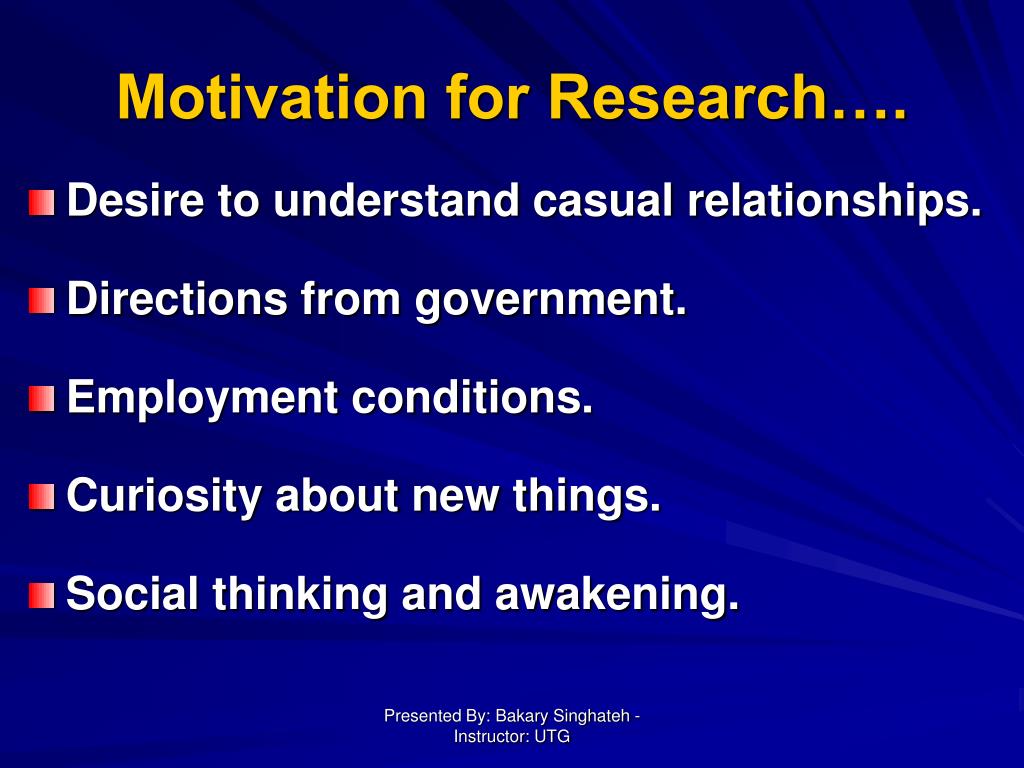 Motivation for Research….

Desire to understand casual relationships.

Directions from government.

Employment conditions.

Curiosity about new things.

Social thinking and awakening.

Presented By: Bakary Singhateh - Instructor: UTG